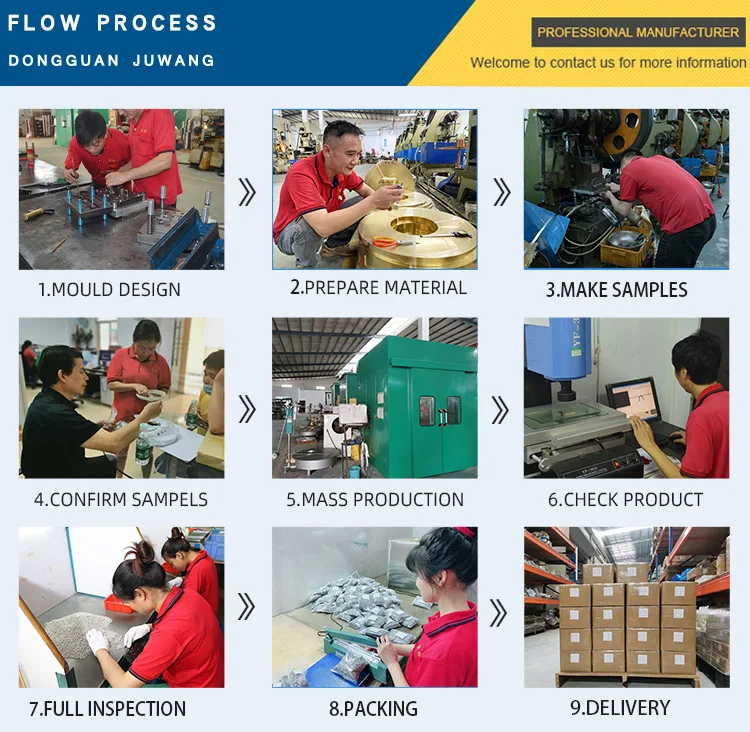 FLOW PROCESS

DONGGUAN JUWANG

PROFESSIONAL MANUFACTURER

Welcome to contact us for more information

1.MOULD DESIGN

2.PREPARE MATERIAL

3.MAKE SAMPLES

4.CONFIRM SAMPELS

5.MASS PRODUCTION

6.CHECK PRODUCT

7.FULL INSPECTION

8.PACKING

9.DELIVERY